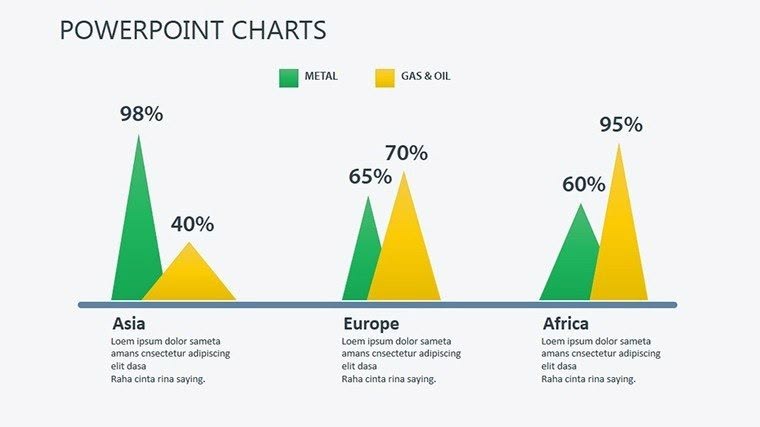 POWERPOINT CHARTS

METAL
GAS & OIL

98%
40%
65%
70%
60%
95%

Asia
Loem ipsum dolor sameta amans cnsectetur adipiscing elit dasa
Raha cinta rina saying.

Europe
Loem ipsum dolor sameta amans cnsectetur adipiscing elit dasa
Raha cinta rina saying.

Africa
Loem ipsum dolor sameta amans cnsectetur adipiscing elit dasa
Raha cinta rina saying.